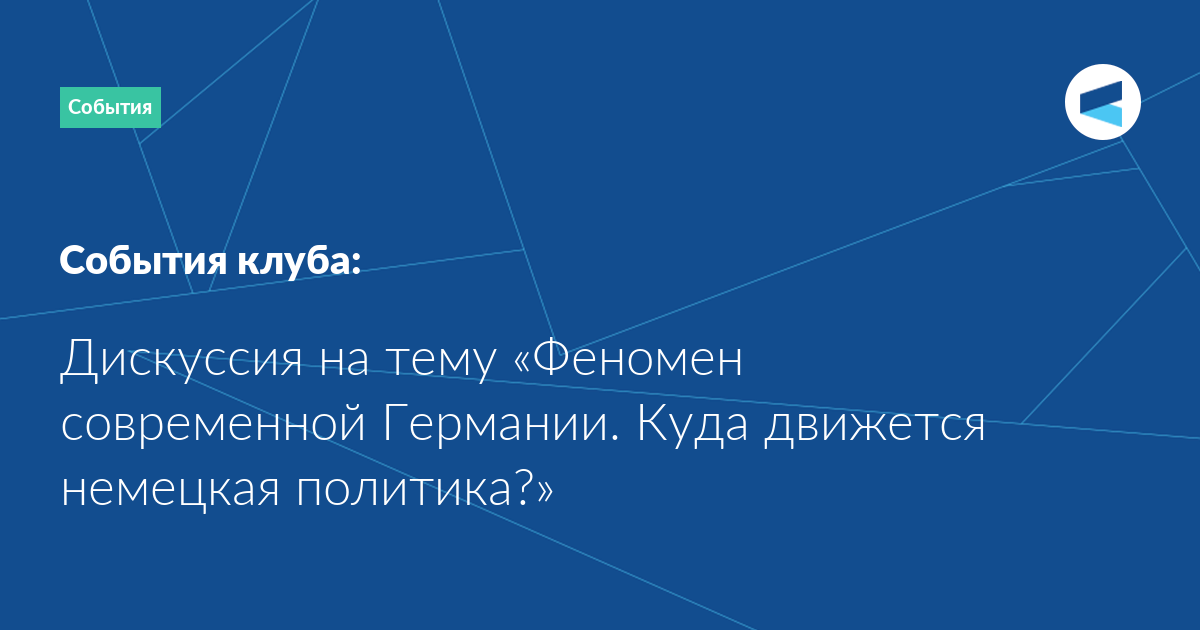 События

События клуба:

Дискуссия на тему «Феномен современной Германии. Куда движется немецкая политика?»